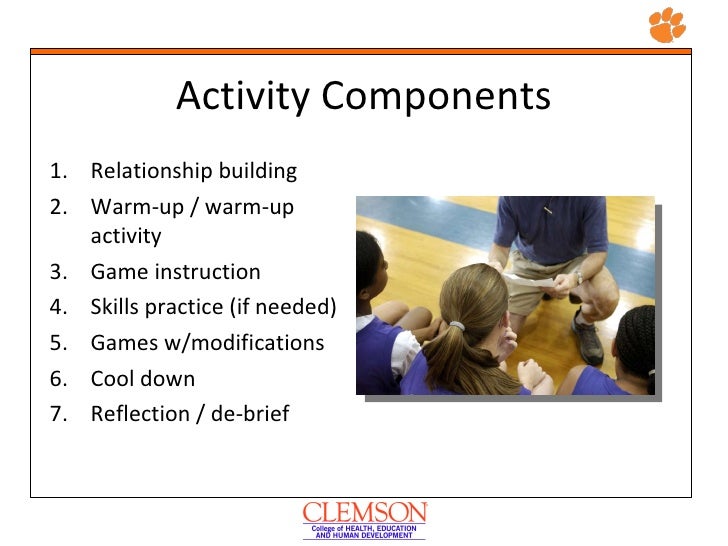 Activity Components

1. Relationship building
2. Warm-up / warm-up activity
3. Game instruction
4. Skills practice (if needed)
5. Games w/modifications
6. Cool down
7. Reflection / de-brief

CLEMSON
College of HEALTH, EDUCATION AND HUMAN DEVELOPMENT